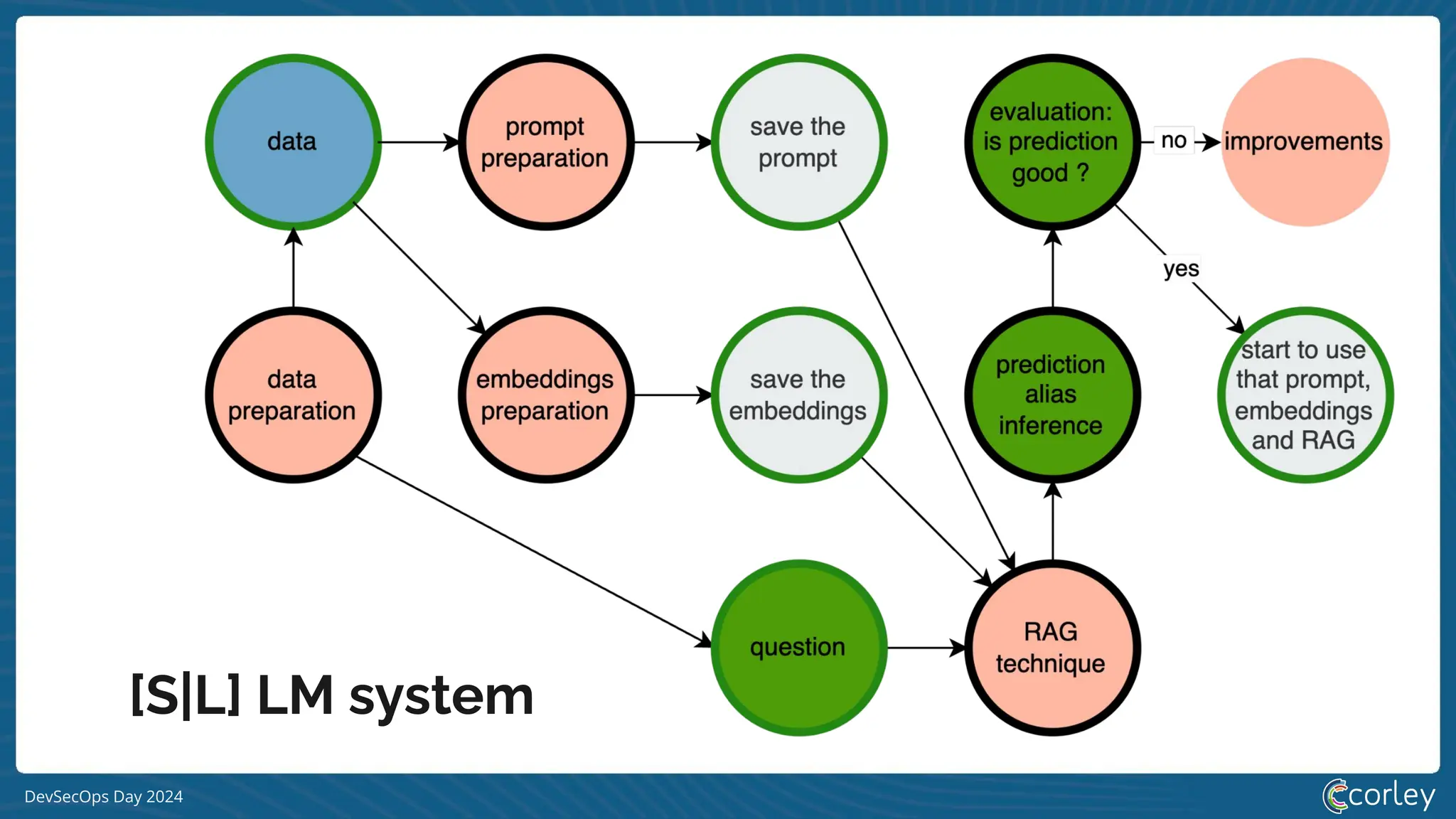 data

prompt preparation

save the prompt

evaluation: is prediction good ?

no

improvements

yes

data preparation

embeddings preparation

save the embeddings

prediction alias inference

start to use that prompt, embeddings and RAG

question

RAG technique

[S|L] LM system

DevSecOps Day 2024

corley